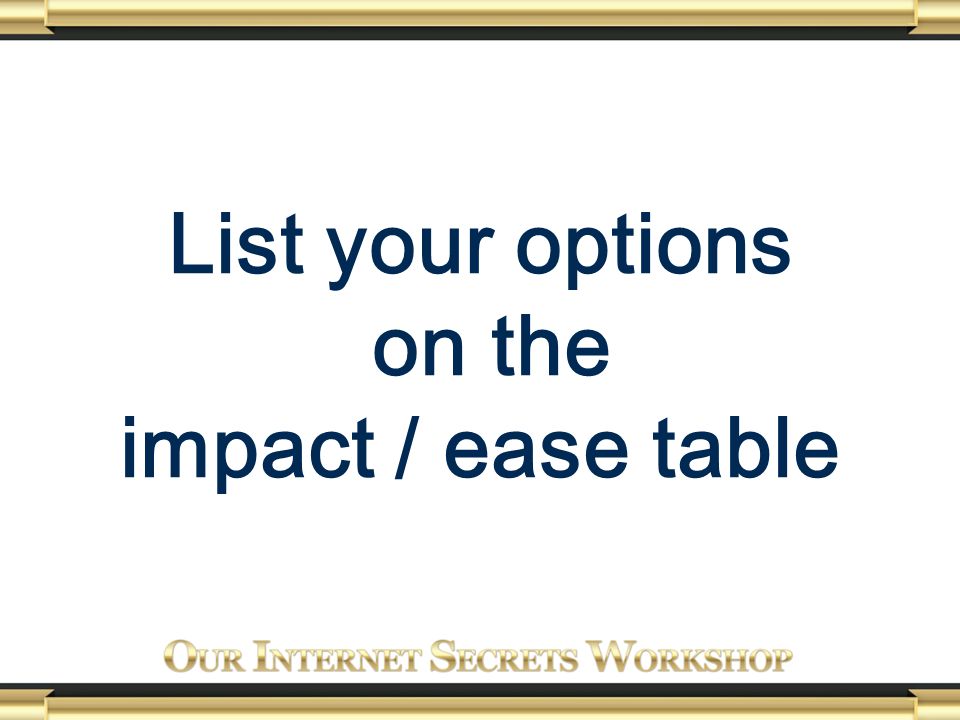 List your options on the impact / ease table

OUR INTERNET SECRETS WORKSHOP